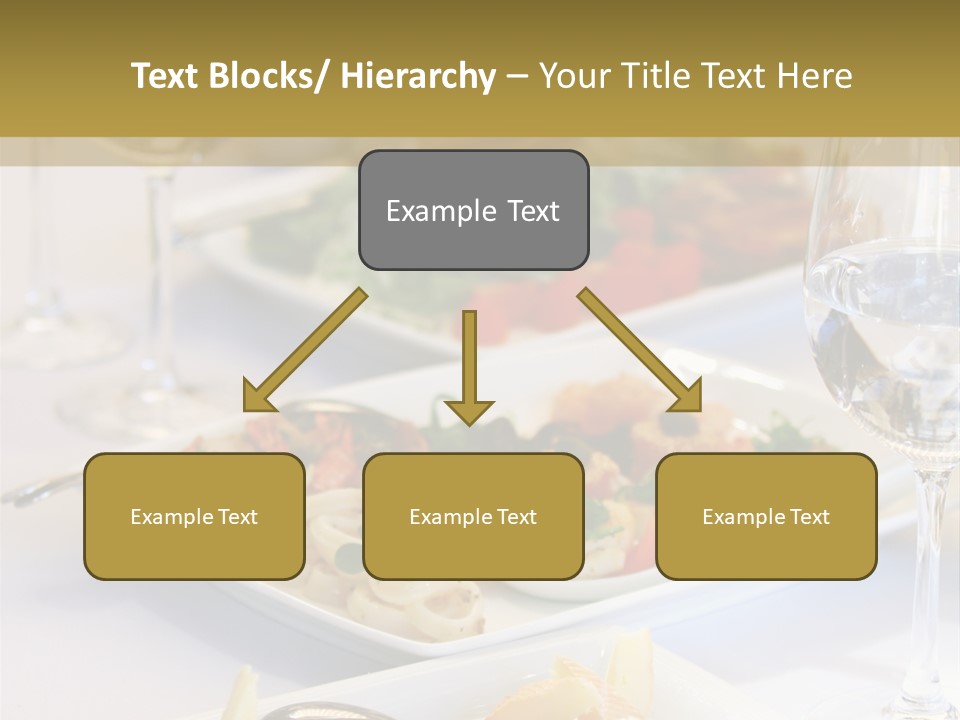 Text Blocks/ Hierarchy – Your Title Text Here

Example Text

Example Text

Example Text

Example Text